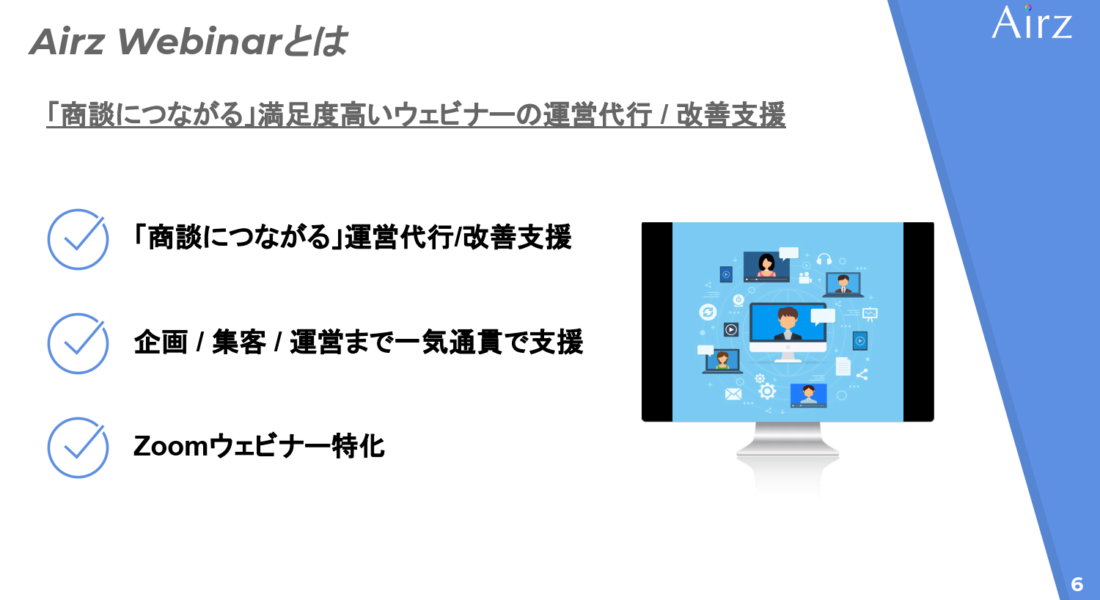 Airz Webinarとは

Airz

「商談につながる」満足度高いウェビナーの運営代行 / 改善支援

「商談につながる」運営代行/改善支援

企画 / 集客 / 運営まで一気通貫で支援

Zoomウェビナー特化

6